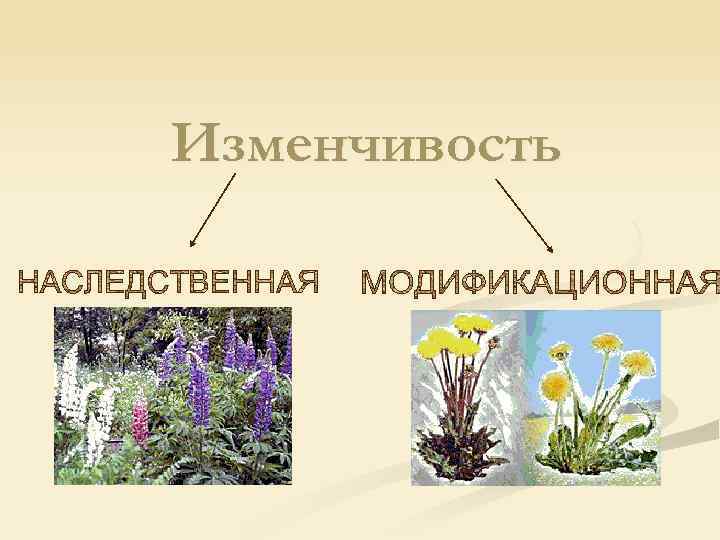 Изменчивость

НАСЛЕДСТВЕННАЯ

МОДИФИКАЦИОННАЯ